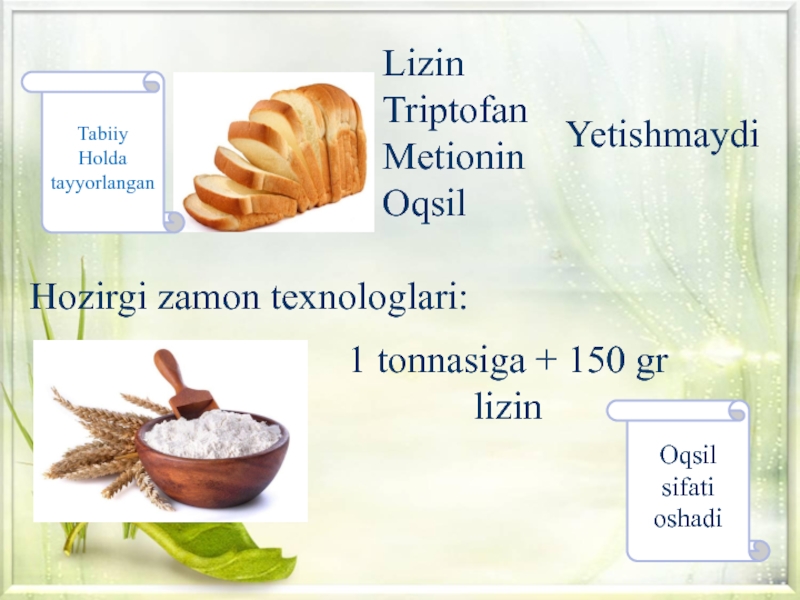 Tabiiy Holda tayyorlangan

Lizin
Triptofan
Metionin
Oqsil

Yetishmaydi

Hozirgi zamon texnologlari:

1 tonnasiga + 150 gr lizin

Oqsil sifati oshadi